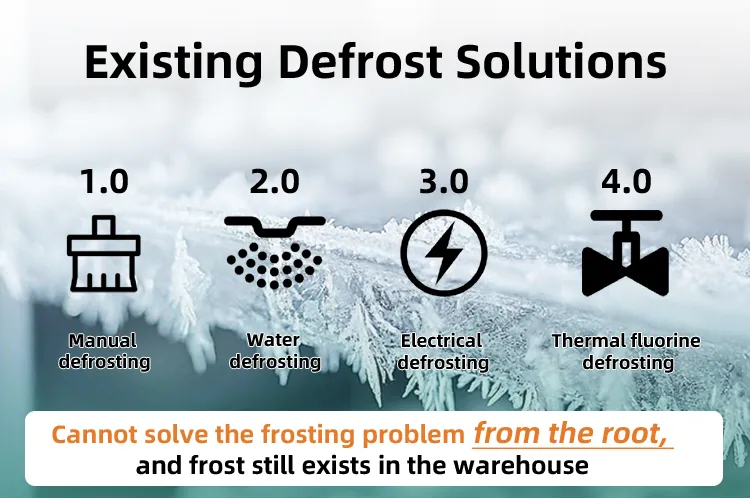 Existing Defrost Solutions

1.0
Manual defrosting

2.0
Water defrosting

3.0
Electrical defrosting

4.0
Thermal fluorine defrosting

Cannot solve the frosting problem from the root, and frost still exists in the warehouse